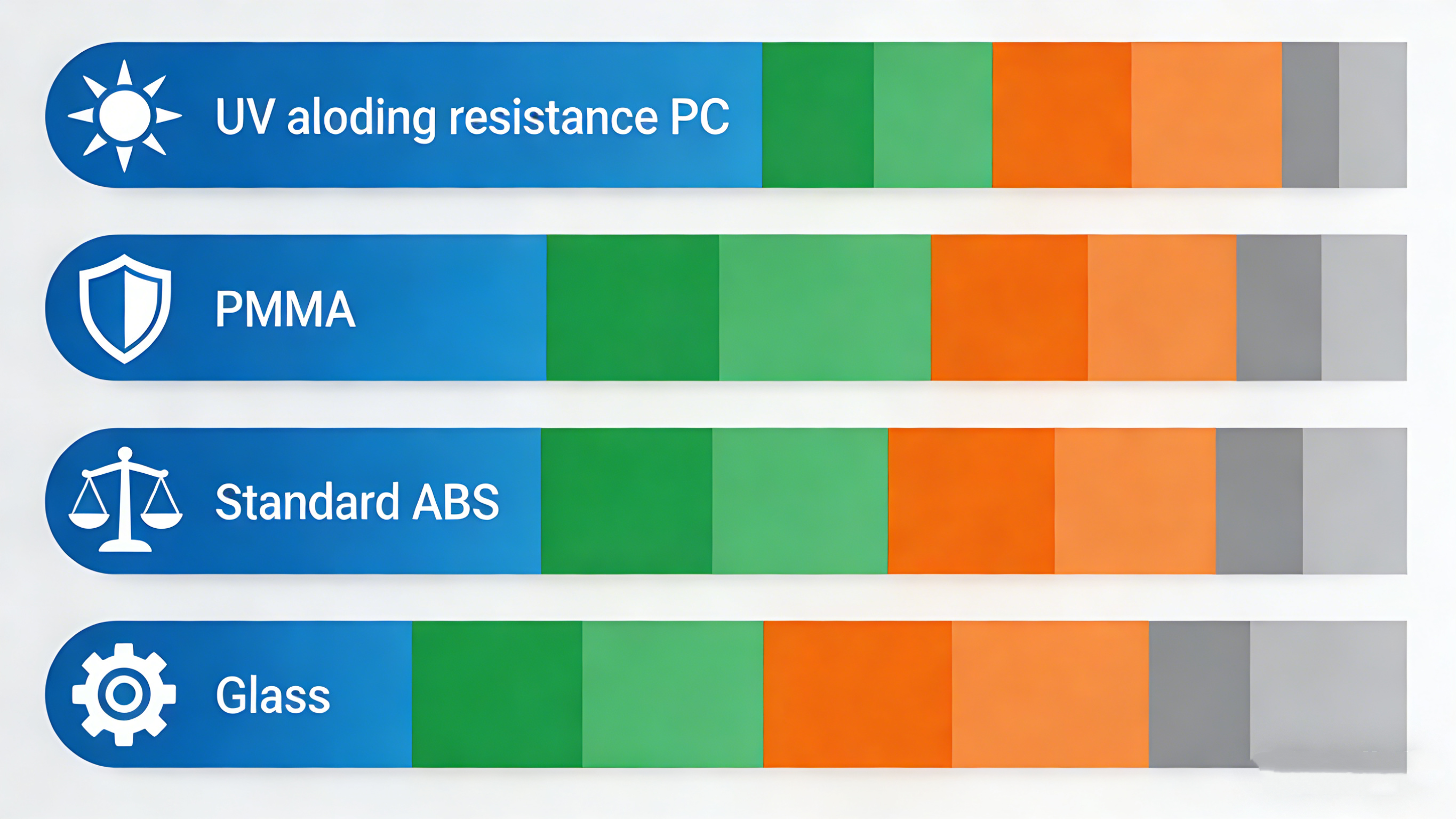 UV aloding resistance PC

PMMA

Standard ABS

Glass